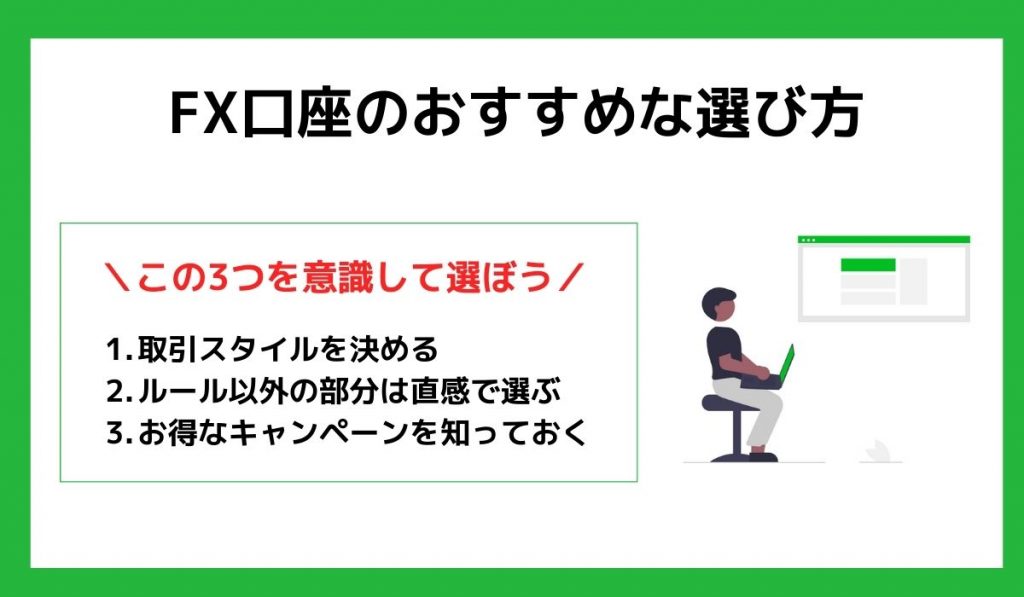 FX口座のおすすめな選び方

＼この3つを意識して選ぼう／

1. 取引スタイルを決める
2. ルール以外の部分は直感で選ぶ
3. お得なキャンペーンを知っておく